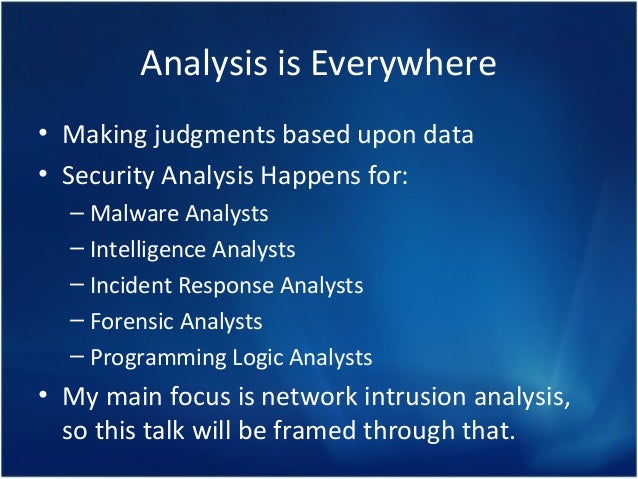 Analysis is Everywhere

• Making judgments based upon data
• Security Analysis Happens for:
– Malware Analysts
– Intelligence Analysts
– Incident Response Analysts
– Forensic Analysts
– Programming Logic Analysts
• My main focus is network intrusion analysis, so this talk will be framed through that.